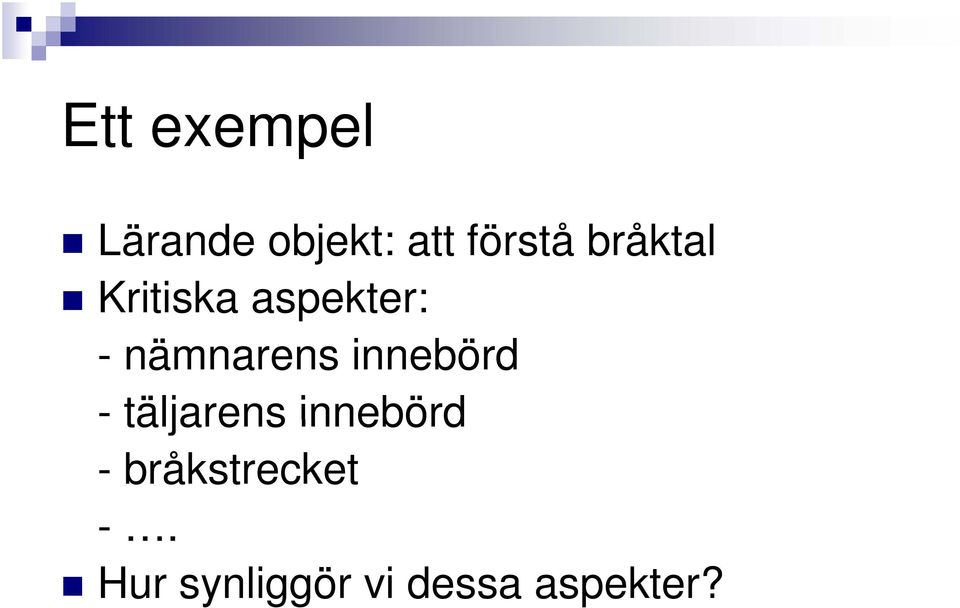 Ett exempel

Lärande objekt: att förstå bråktal

Kritiska aspekter:
- nämnarens innebörd
- täljarens innebörd
- bråkstrecket
- ….

Hur synliggör vi dessa aspekter?